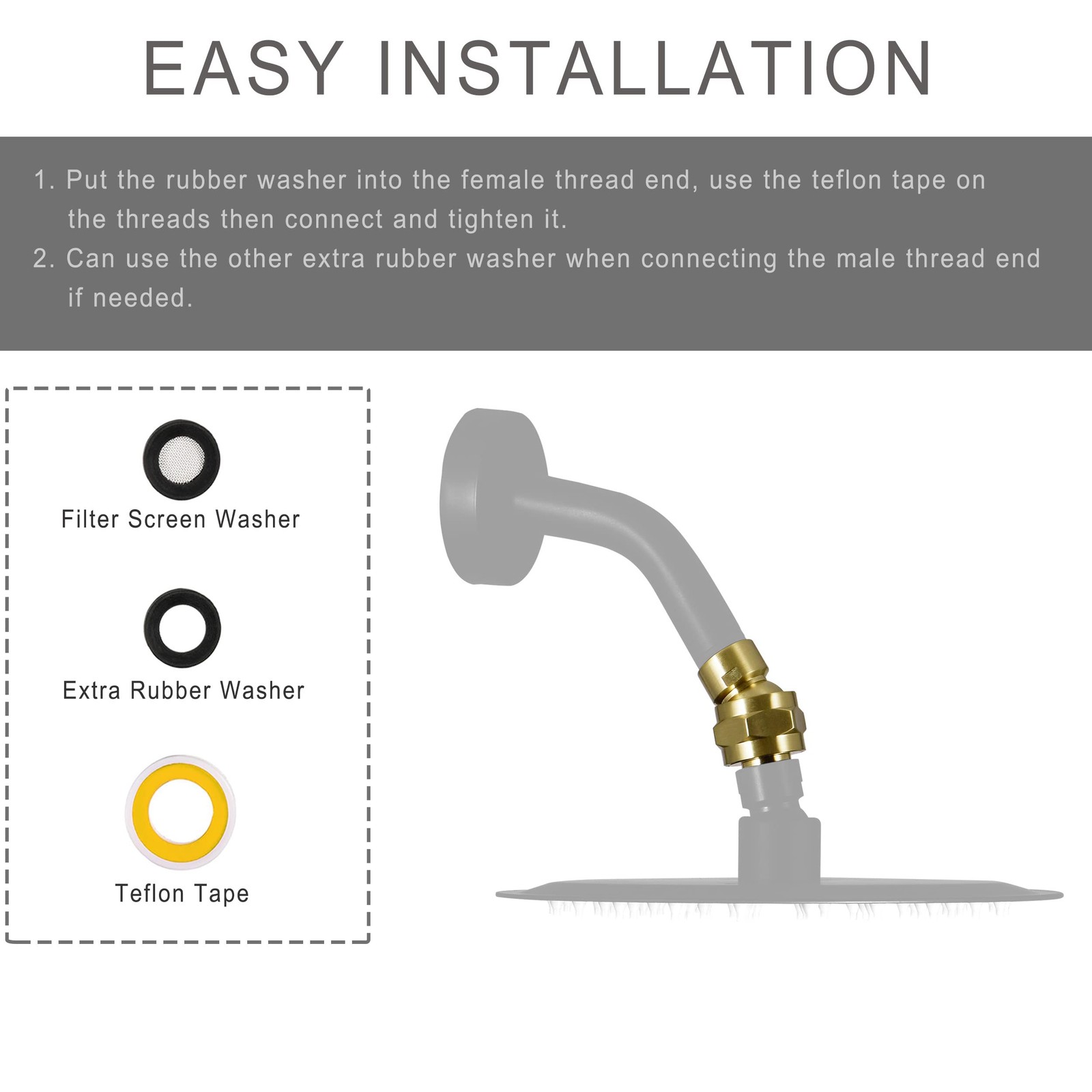 EASY INSTALLATION

1. Put the rubber washer into the female thread end, use the teflon tape on the threads then connect and tighten it.
2. Can use the other extra rubber washer when connecting the male thread end if needed.

Filter Screen Washer

Extra Rubber Washer

Teflon Tape